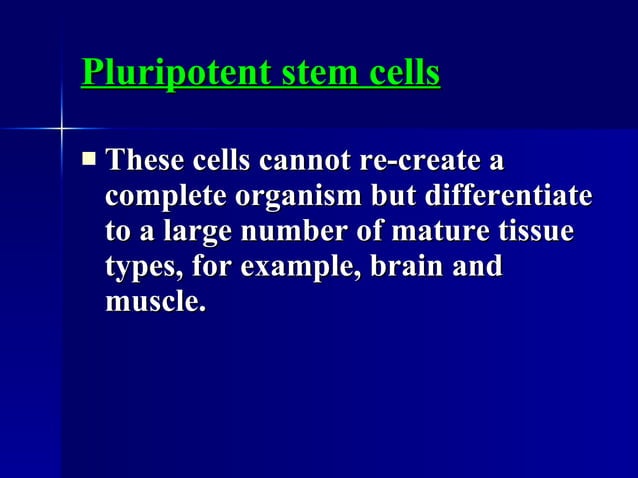 Pluripotent stem cells

■ These cells cannot re-create a complete organism but differentiate to a large number of mature tissue types, for example, brain and muscle.